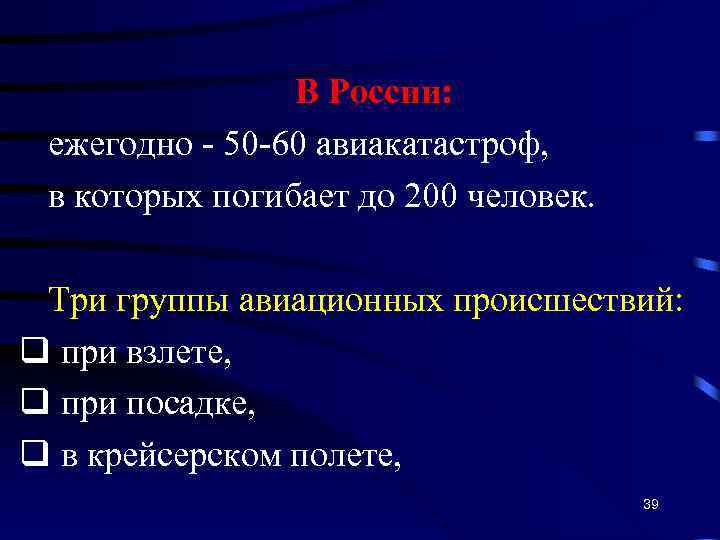 В России:

ежегодно - 50-60 авиакатастроф, в которых погибает до 200 человек.

Три группы авиационных происшествий:

❑ при взлете,

❑ при посадке,

❑ в крейсерском полете,

39